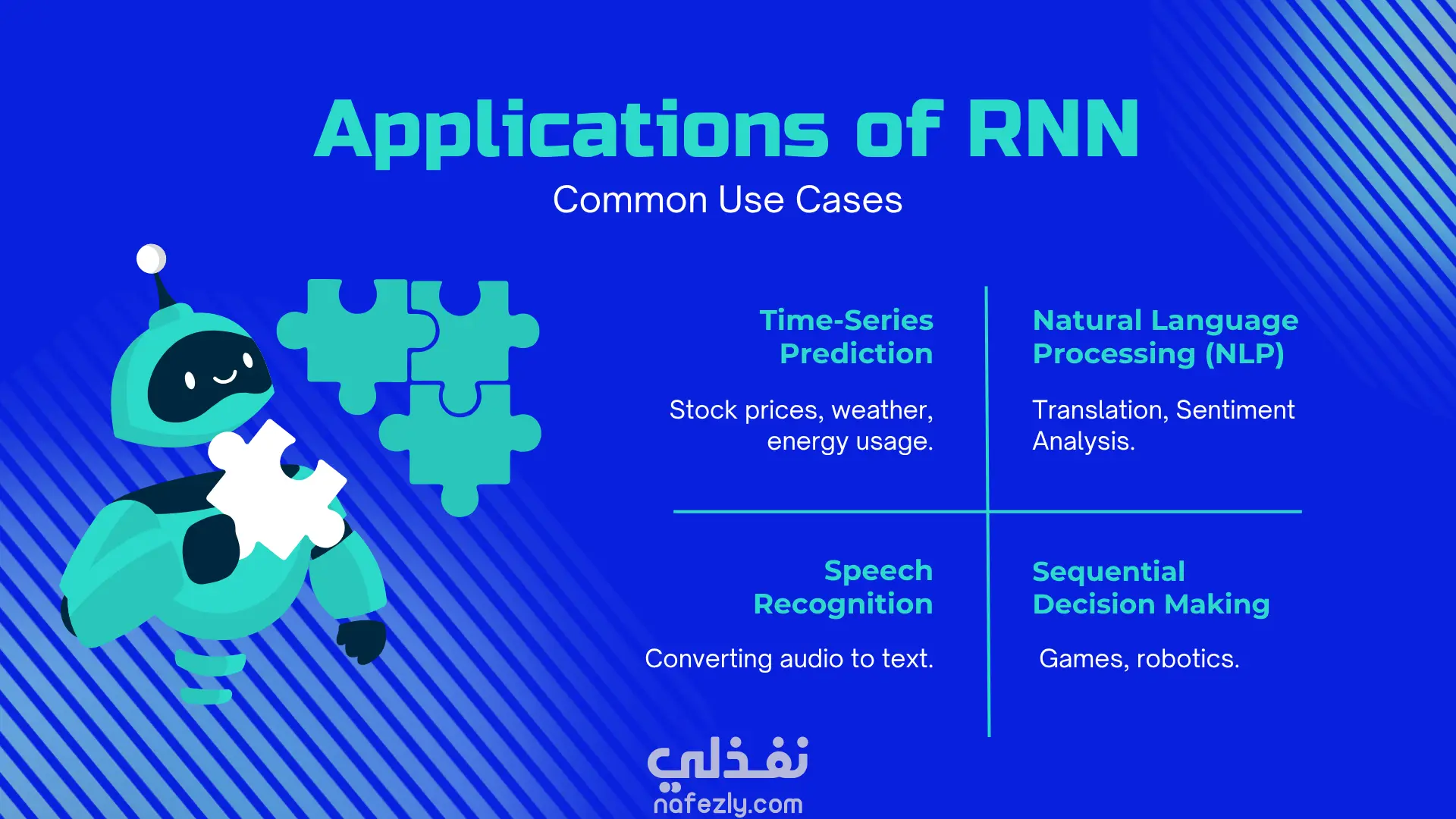 Applications of RNN

Common Use Cases

Time-Series Prediction

Stock prices, weather, energy usage.

Natural Language Processing (NLP)

Translation, Sentiment Analysis.

Speech Recognition

Converting audio to text.

Sequential Decision Making

Games, robotics.

نفذلي
nafezly.com